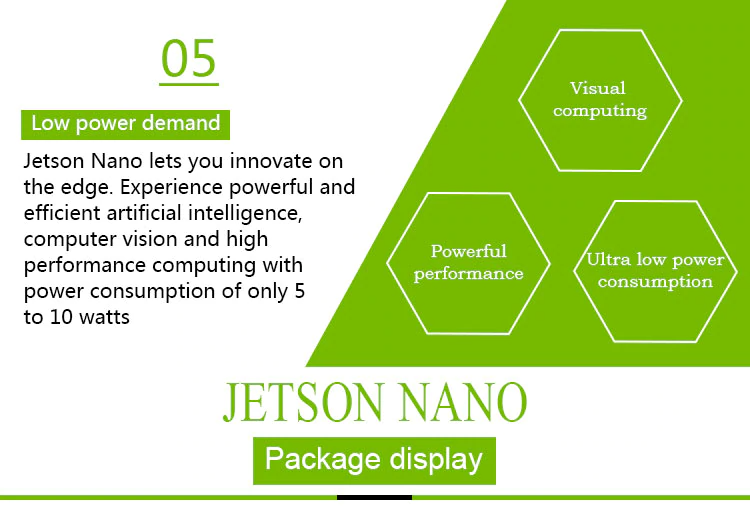 05

Low power demand

Jetson Nano lets you innovate on the edge. Experience powerful and efficient artificial intelligence, computer vision and high performance computing with power consumption of only 5 to 10 watts

Visual computing

Powerful performance

Ultra low power consumption

JETSON NANO

Package display